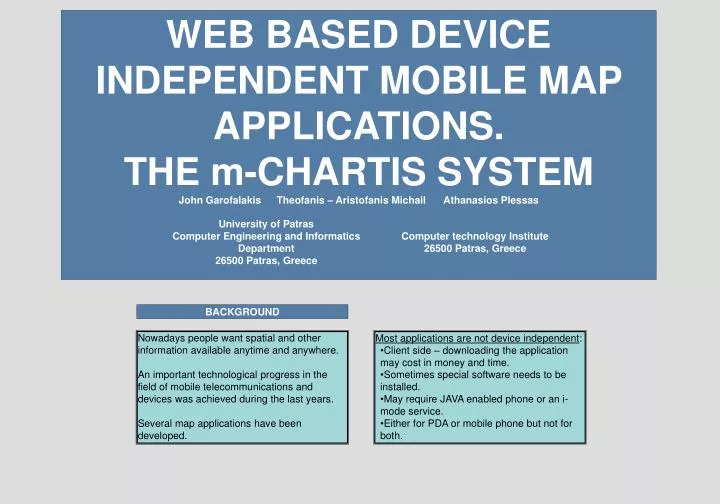 WEB BASED DEVICE INDEPENDENT MOBILE MAP APPLICATIONS.
THE m-CHARTIS SYSTEM

John Garofalakis Theofanis – Aristofanis Michail Athanasios Plessas

University of Patras
Computer Engineering and Informatics Department
26500 Patras, Greece

Computer technology Institute
26500 Patras, Greece

BACKGROUND

Nowadays people want spatial and other information available anytime and anywhere.

An important technological progress in the field of mobile telecommunications and devices was achieved during the last years.

Several map applications have been developed.

Most applications are not device independent:
•Client side – downloading the application may cost in money and time.
•Sometimes special software needs to be installed.
•May require JAVA enabled phone or an i-mode service.
•Either for PDA or mobile phone but not for both.